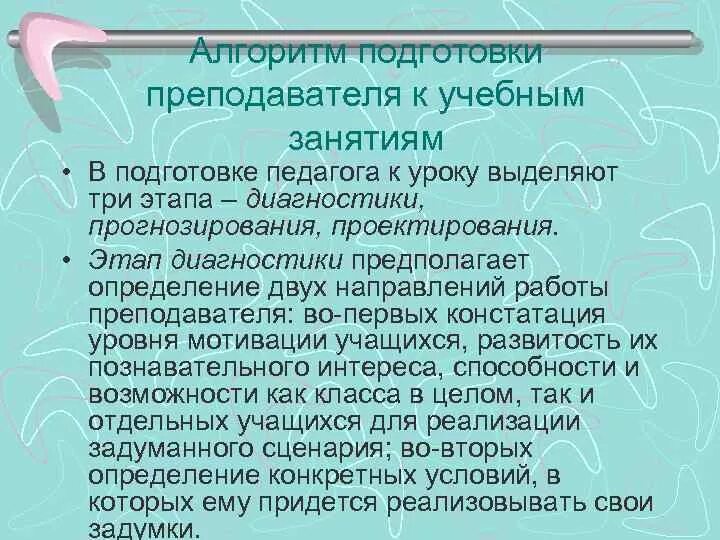 Алгоритм подготовки преподавателя к учебным занятиям

• В подготовке педагога к уроку выделяют три этапа – диагностики, прогнозирования, проектирования.

• Этап диагностики предполагает определение двух направлений работы преподавателя: во-первых констатация уровня мотивации учащихся, развитость их познавательного интереса, способности и возможности как класса в целом, так и отдельных учащихся для реализации задуманного сценария; во-вторых определение конкретных условий, в которых ему придется реализовывать свои задумки.